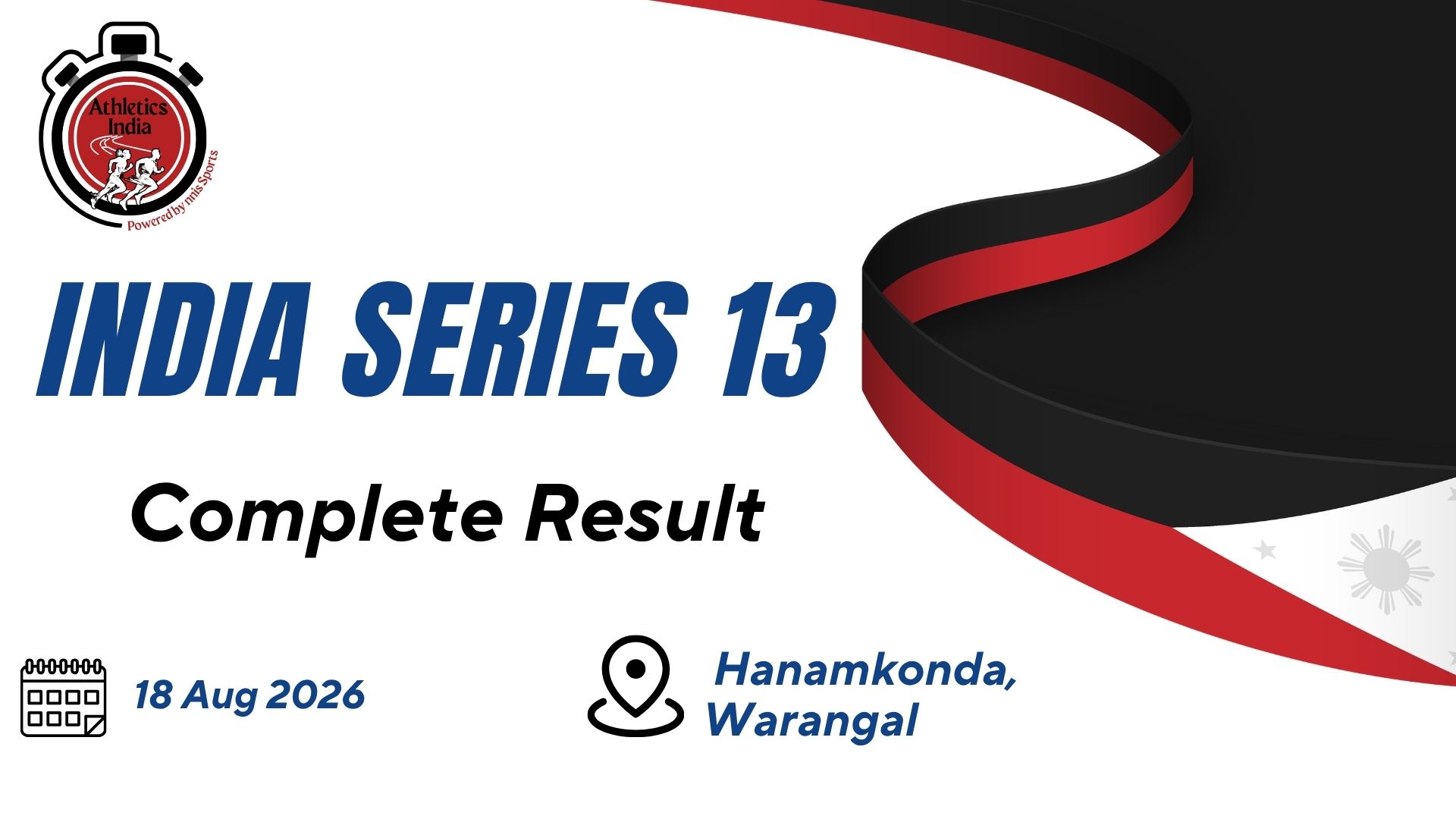 Athletics India

Powered by nnis Sports

INDIA SERIES 13

Complete Result

18 Aug 2026

Hanamkonda, Warangal